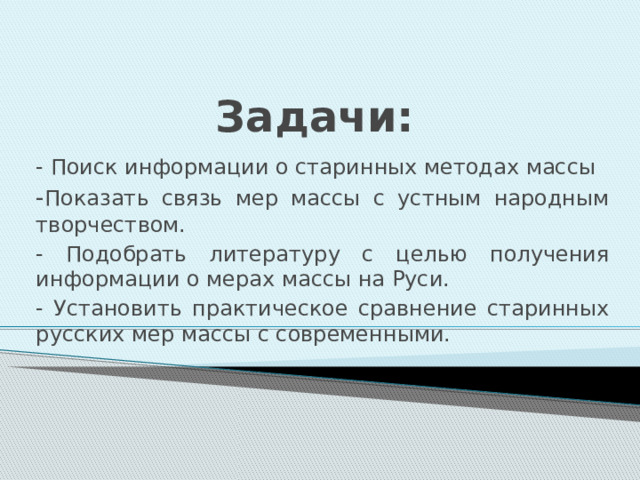 Задачи:

- Поиск информации о старинных методах массы

-Показать связь мер массы с устным народным творчеством.

- Подобрать литературу с целью получения информации о мерах массы на Руси.

- Установить практическое сравнение старинных русских мер массы с современными.